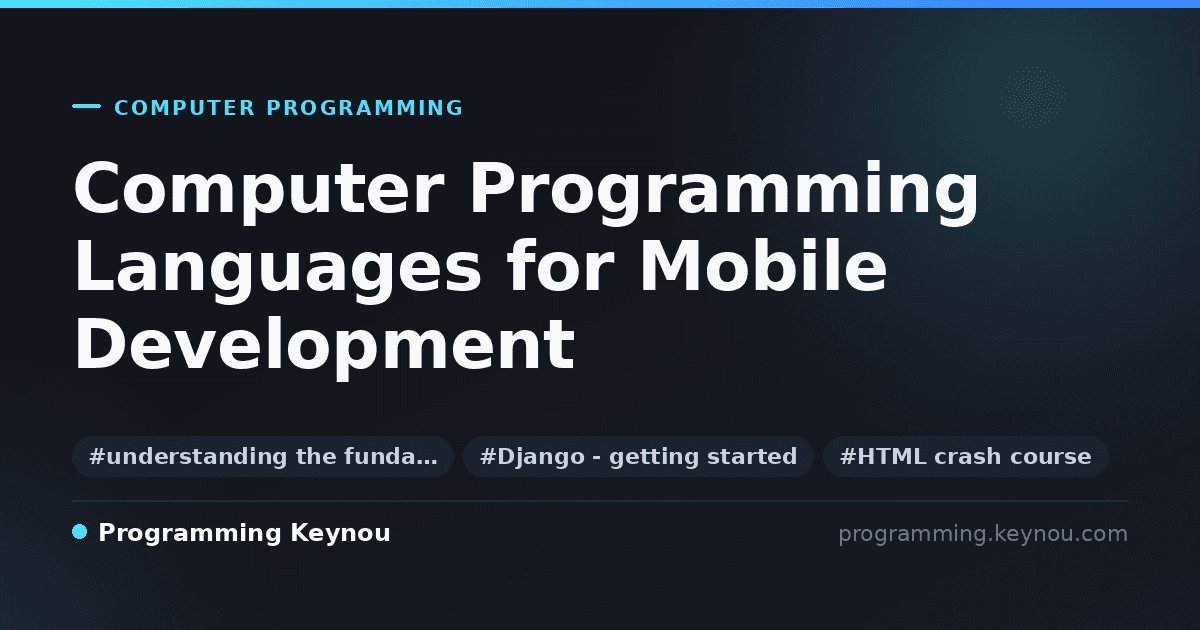 COMPUTER PROGRAMMING

Computer Programming Languages for Mobile Development

#understanding the funda… #Django - getting started #HTML crash course

Programming Keynou

programming.keynou.com